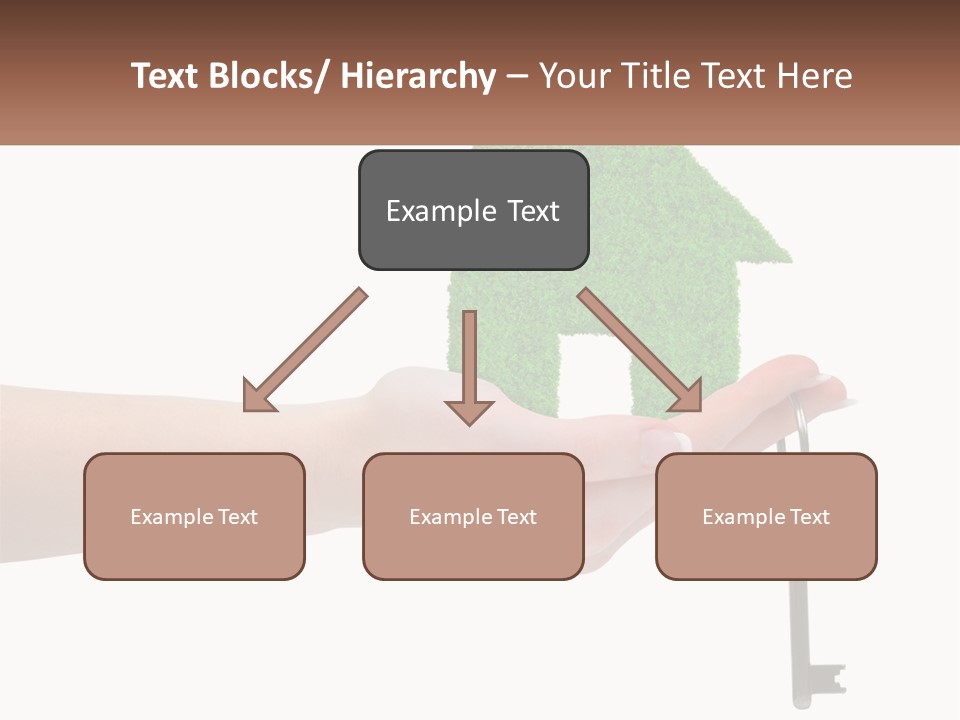 Text Blocks/ Hierarchy – Your Title Text Here

Example Text

Example Text

Example Text

Example Text